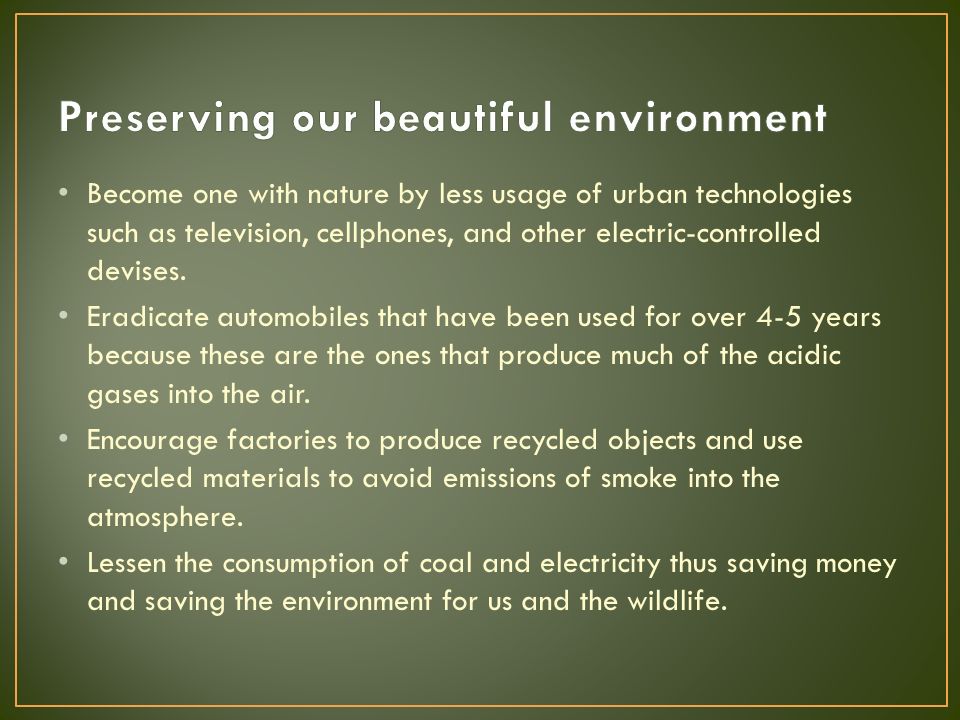 Preserving our beautiful environment

• Become one with nature by less usage of urban technologies such as television, cellphones, and other electric-controlled devises.
• Eradicate automobiles that have been used for over 4-5 years because these are the ones that produce much of the acidic gases into the air.
• Encourage factories to produce recycled objects and use recycled materials to avoid emissions of smoke into the atmosphere.
• Lessen the consumption of coal and electricity thus saving money and saving the environment for us and the wildlife.